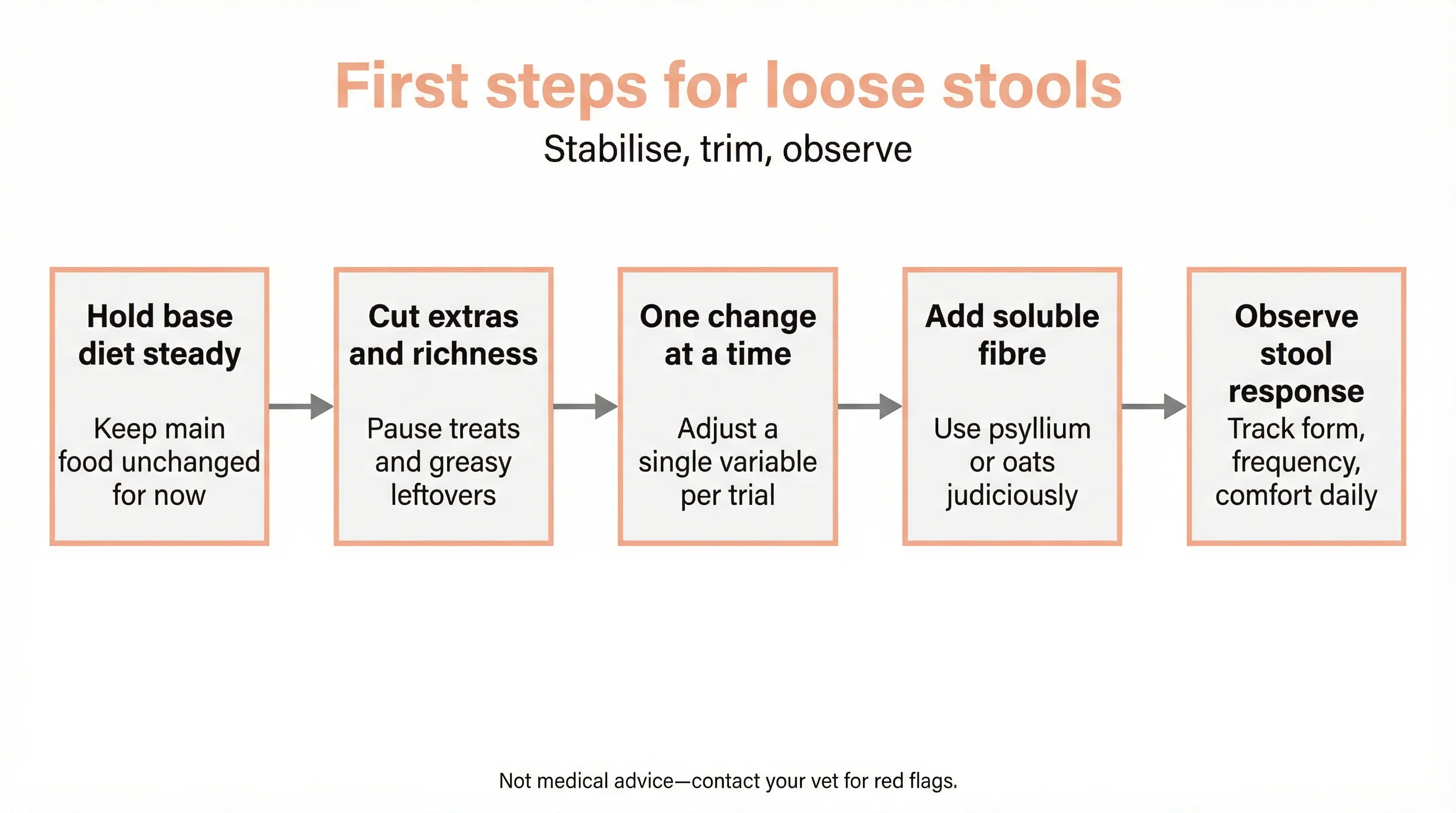 First steps for loose stools

Stabilise, trim, observe

Hold base diet steady

Keep main food unchanged for now

Cut extras and richness

Pause treats and greasy leftovers

One change at a time

Adjust a single variable per trial

Add soluble fibre

Use psyllium or oats judiciously

Observe stool response

Track form, frequency, comfort daily

Not medical advice—contact your vet for red flags.